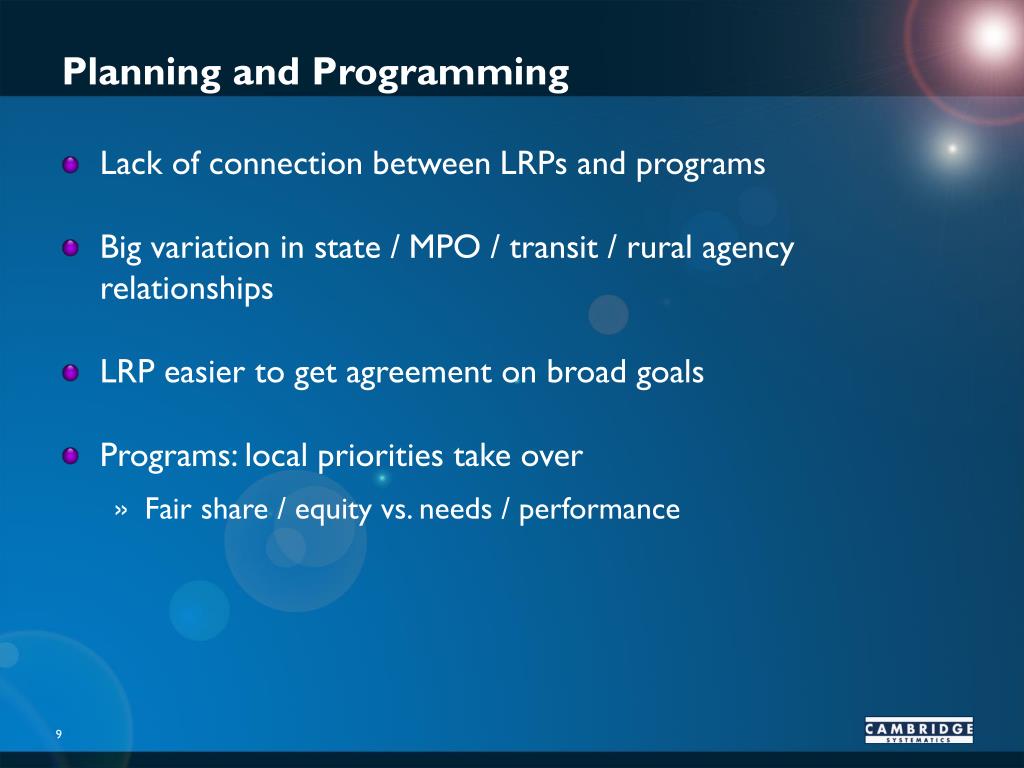 Planning and Programming

Lack of connection between LRPs and programs

Big variation in state / MPO / transit / rural agency relationships

LRP easier to get agreement on broad goals

Programs: local priorities take over

» Fair share / equity vs. needs / performance

9

CAMBRIDGE SYSTEMATICS